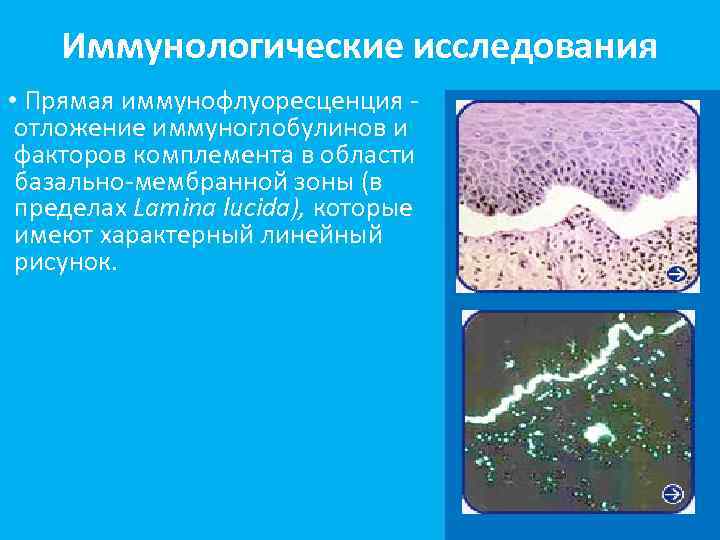 Иммунологические исследования

• Прямая иммунофлуоресценция - отложение иммуноглобулинов и факторов комплемента в области базально-мембранной зоны (в пределах Lamina lucida), которые имеют характерный линейный рисунок.